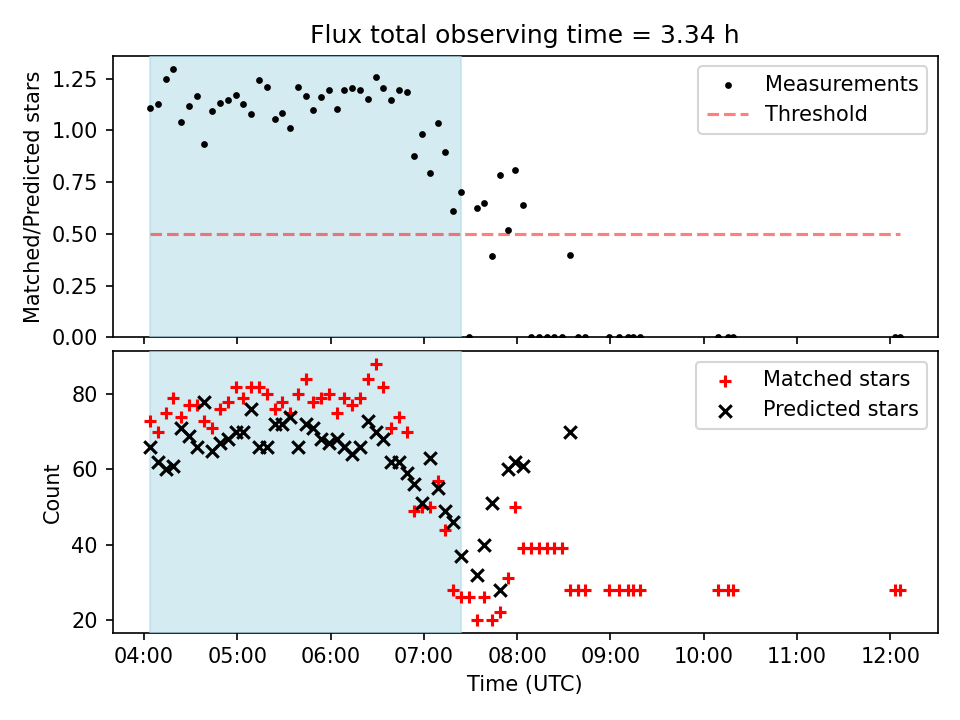 Flux total observing time = 3.34 h

Matched/Predicted stars

1.25
1.00
0.75
0.50
0.25
0.00

Measurements
Threshold

Count

80
60
40
20

Matched stars
Predicted stars

04:00 05:00 06:00 07:00 08:00 09:00 10:00 11:00 12:00

Time (UTC)